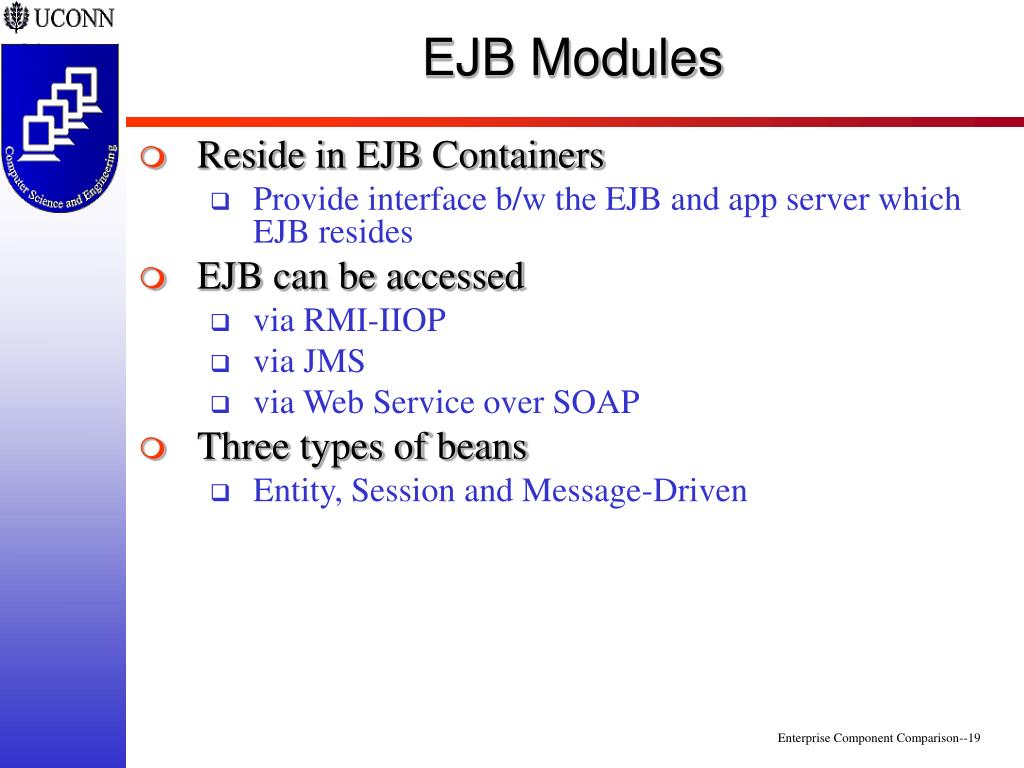 UCONN

Computer Science and Engineering

EJB Modules

Reside in EJB Containers

Provide interface b/w the EJB and app server which EJB resides

EJB can be accessed

via RMI-IIOP

via JMS

via Web Service over SOAP

Three types of beans

Entity, Session and Message-Driven

Enterprise Component Comparison--19